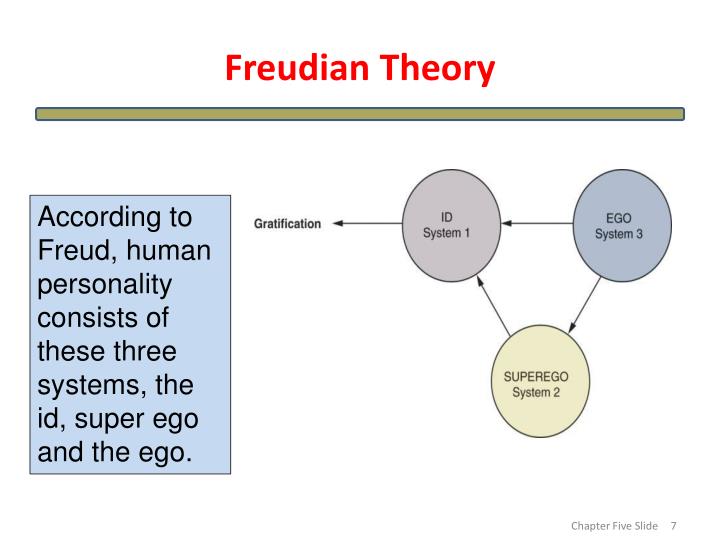 Freudian Theory

According to Freud, human personality consists of these three systems, the id, super ego and the ego.

Gratification

ID
System 1

EGO
System 3

SUPEREGO
System 2

Chapter Five Slide 7